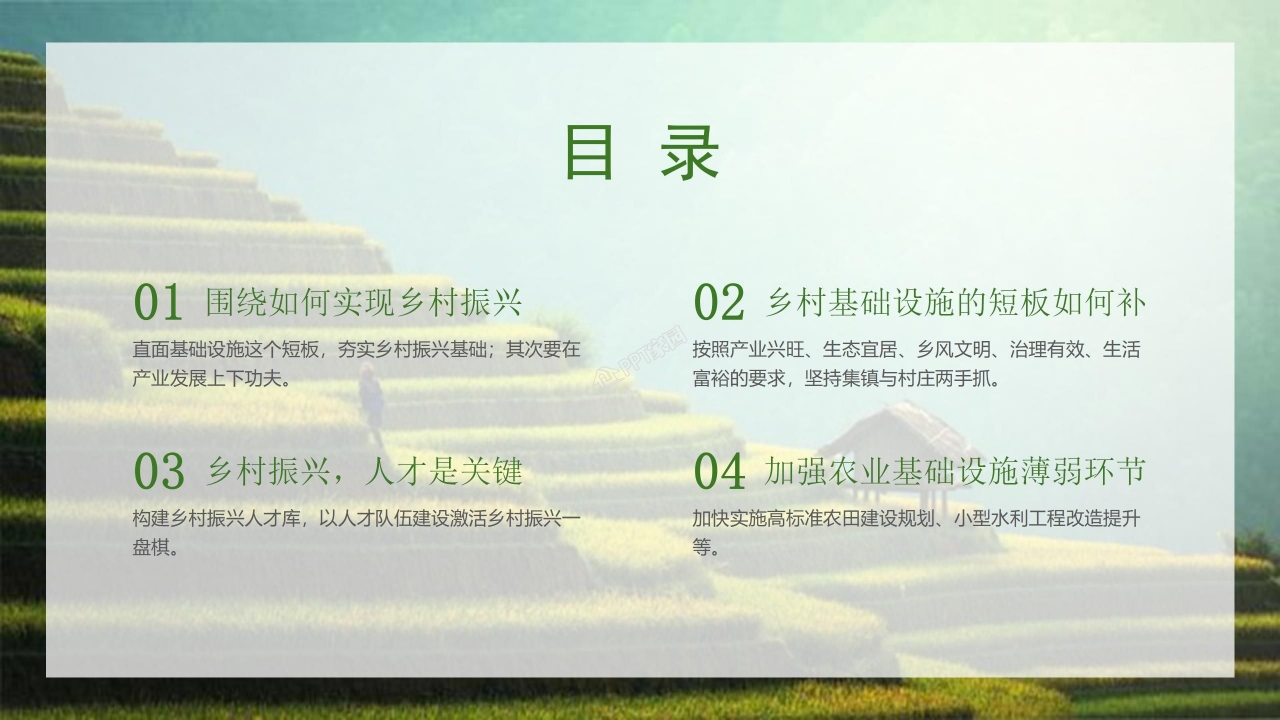 目 录

01 围绕如何实现乡村振兴

直面基础设施这个短板，夯实乡村振兴基础；其次要在产业发展上下功夫。

02 乡村基础设施的短板如何补

按照产业兴旺、生态宜居、乡风文明、治理有效、生活富裕的要求，坚持集镇与村庄两手抓。

03 乡村振兴，人才是关键

构建乡村振兴人才库，以人才队伍建设激活乡村振兴一盘棋。

04 加强农业基础设施薄弱环节

加快实施高标准农田建设规划、小型水利工程改造提升等。